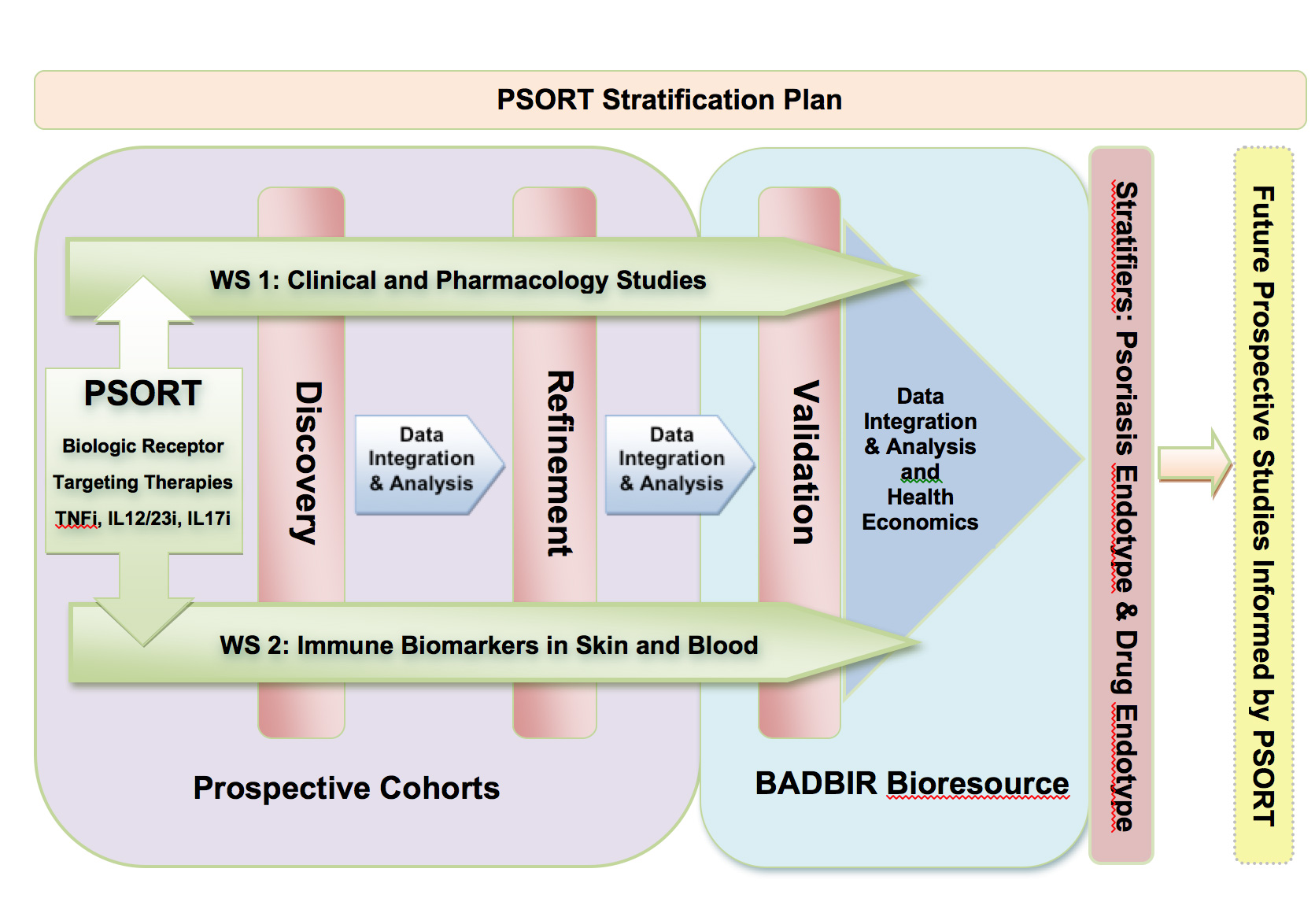 PSORT Stratification Plan

WS 1: Clinical and Pharmacology Studies

PSORT

Biologic Receptor Targeting Therapies TNFi, IL12/23i, IL17i

Discovery

Data Integration & Analysis

Refinement

Data Integration & Analysis

Validation

Data Integration & Analysis and Health Economics

WS 2: Immune Biomarkers in Skin and Blood

Prospective Cohorts

BADBIR Bioresource

Stratifiers: Psoriasis Endotype & Drug Endotype

Future Prospective Studies Informed by PSORT